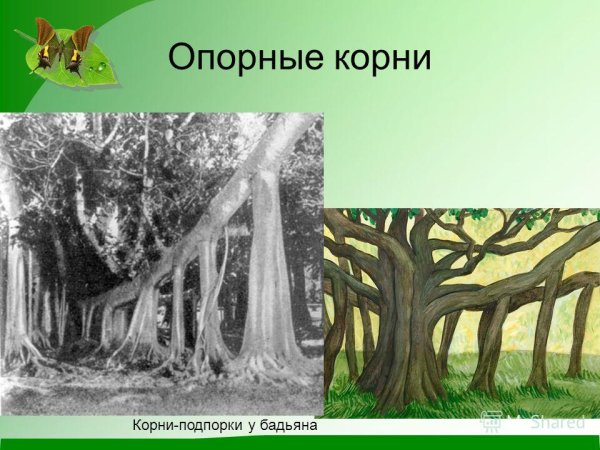 Опорные корни

Корни-подпорки у бадьяна

Shared